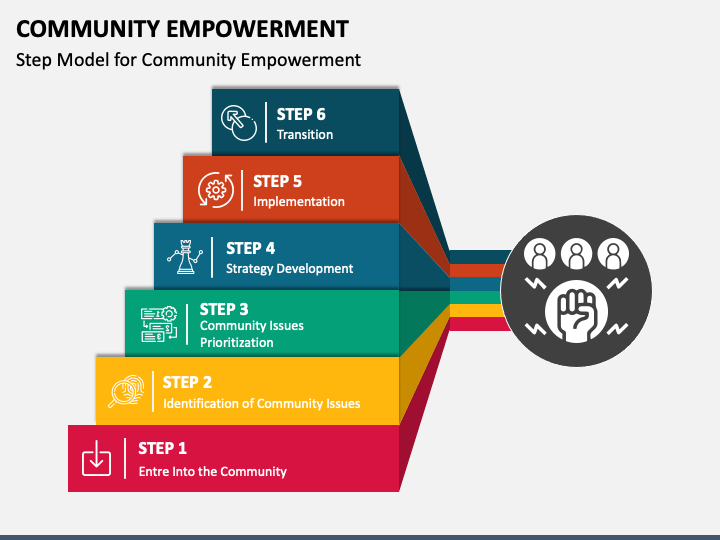 COMMUNITY EMPOWERMENT

Step Model for Community Empowerment

STEP 6
Transition

STEP 5
Implementation

STEP 4
Strategy Development

STEP 3
Community Issues Prioritization

STEP 2
Identification of Community Issues

STEP 1
Entre Into the Community